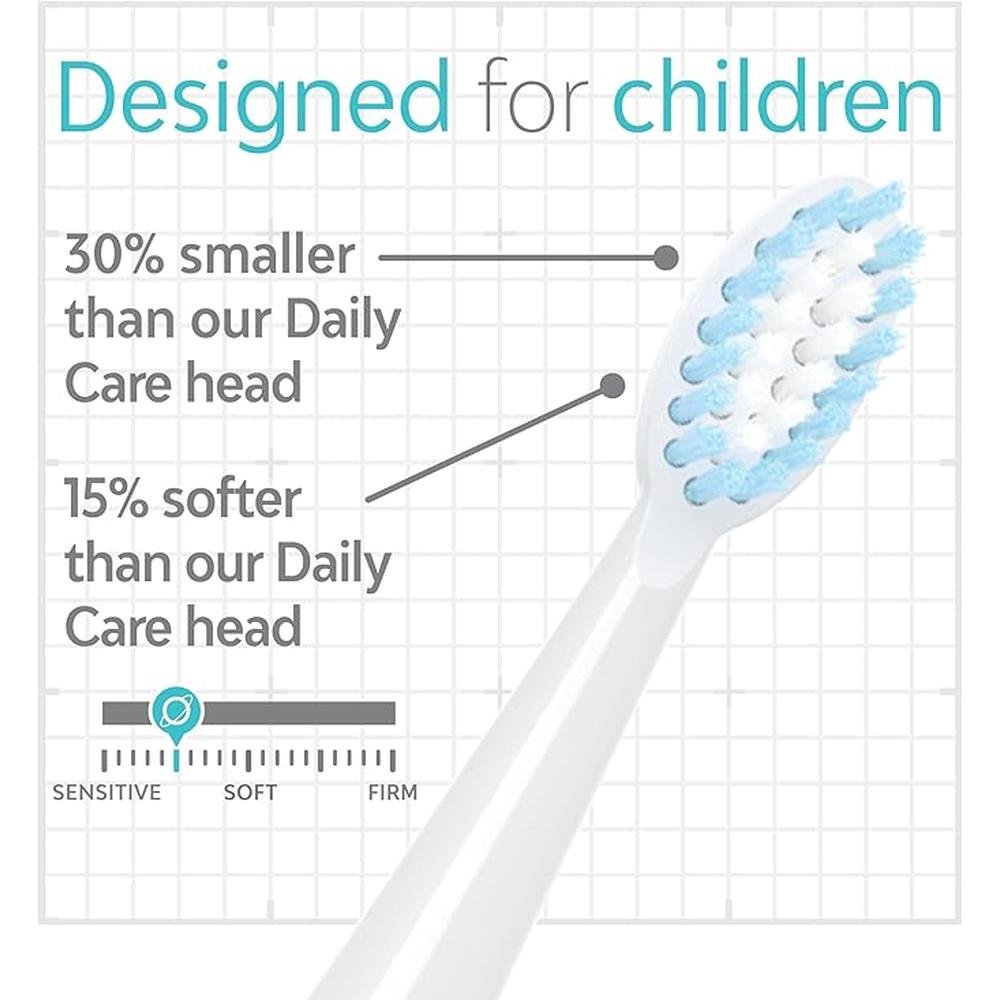 Designed for children

30% smaller than our Daily Care head

15% softer than our Daily Care head

SENSITIVE SOFT FIRM